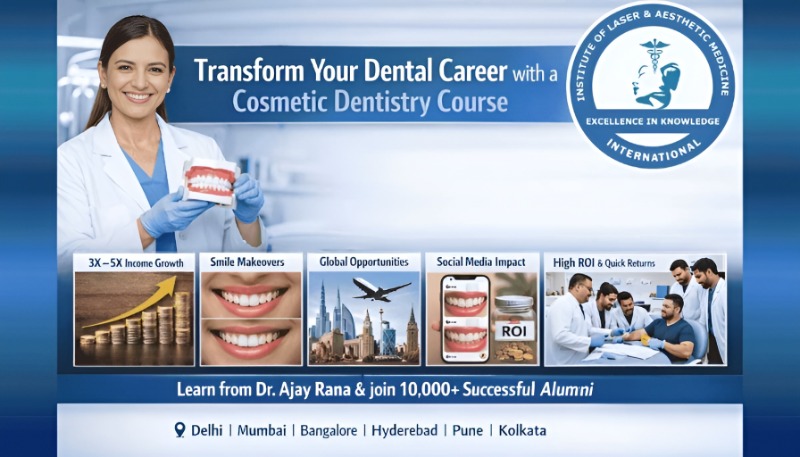 Transform Your Dental Career with a Cosmetic Dentistry Course

INSTITUTE OF LASER & AESTHETIC MEDICINE
EXCELLENCE IN KNOWLEDGE
INTERNATIONAL

3X – 5X Income Growth

Smile Makeovers

Global Opportunities

Social Media Impact

ROI

High ROI & Quick Returns

Learn from Dr. Ajay Rana & join 10,000+ Successful Alumni

Delhi | Mumbai | Bangalore | Hyderebad | Pune | Kolkata